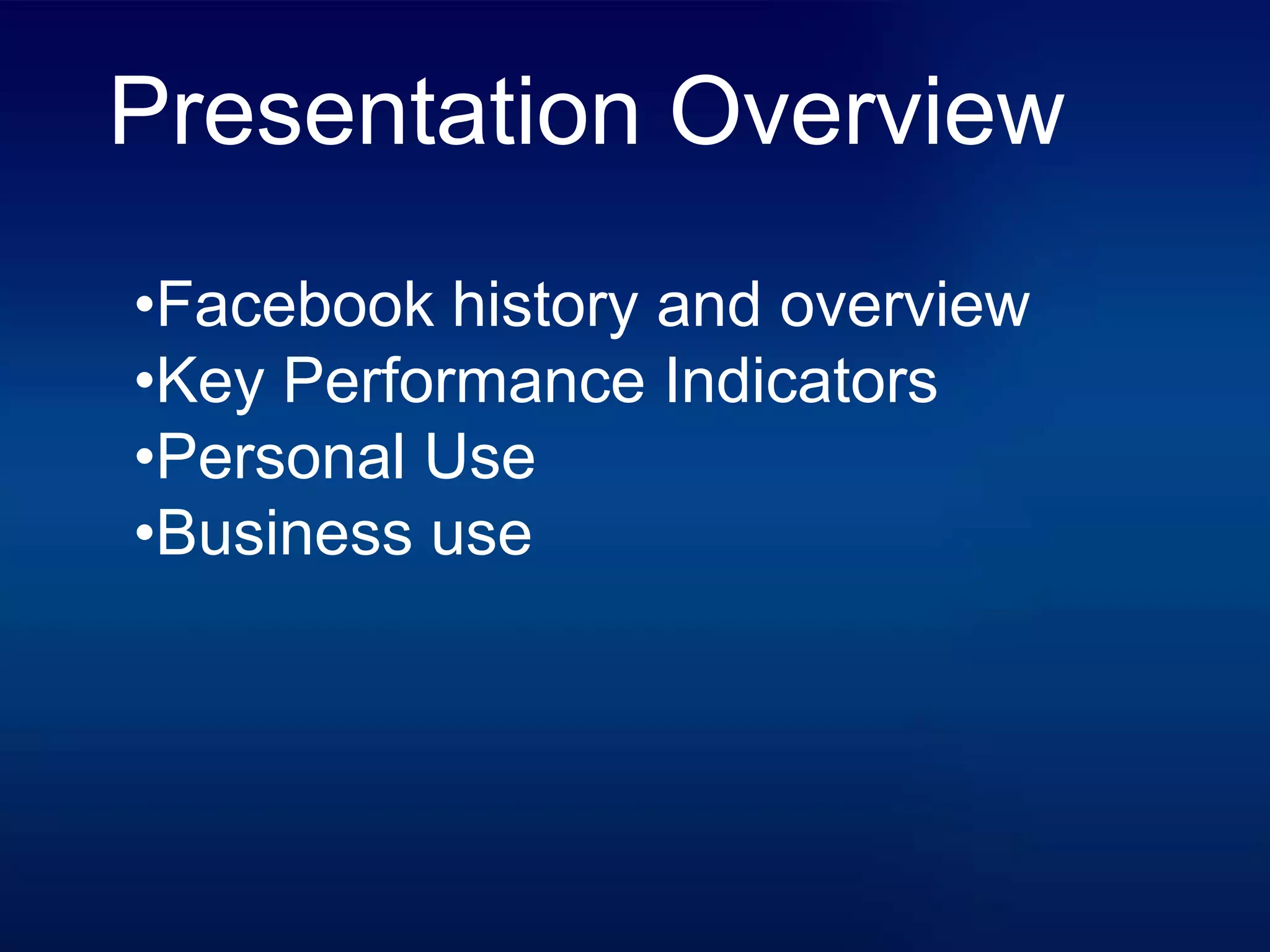 Presentation Overview

•Facebook history and overview
•Key Performance Indicators
•Personal Use
•Business use